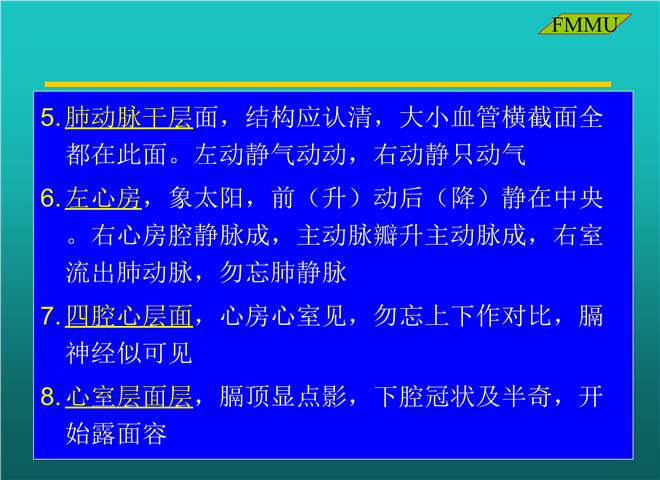 FMMU

5. 肺动脉干层面，结构应认清，大小血管横截面全都在此面。左动静气动动，右动静只动气

6. 左心房，象太阳，前（升）动后（降）静在中央。右心房腔静脉成，主动脉瓣升主动脉成，右室流出肺动脉，勿忘肺静脉

7. 四腔心层面，心房心室见，勿忘上下作对比，膈神经似可见

8. 心室层面层，膈顶显点影，下腔冠状及半奇，开始露面容